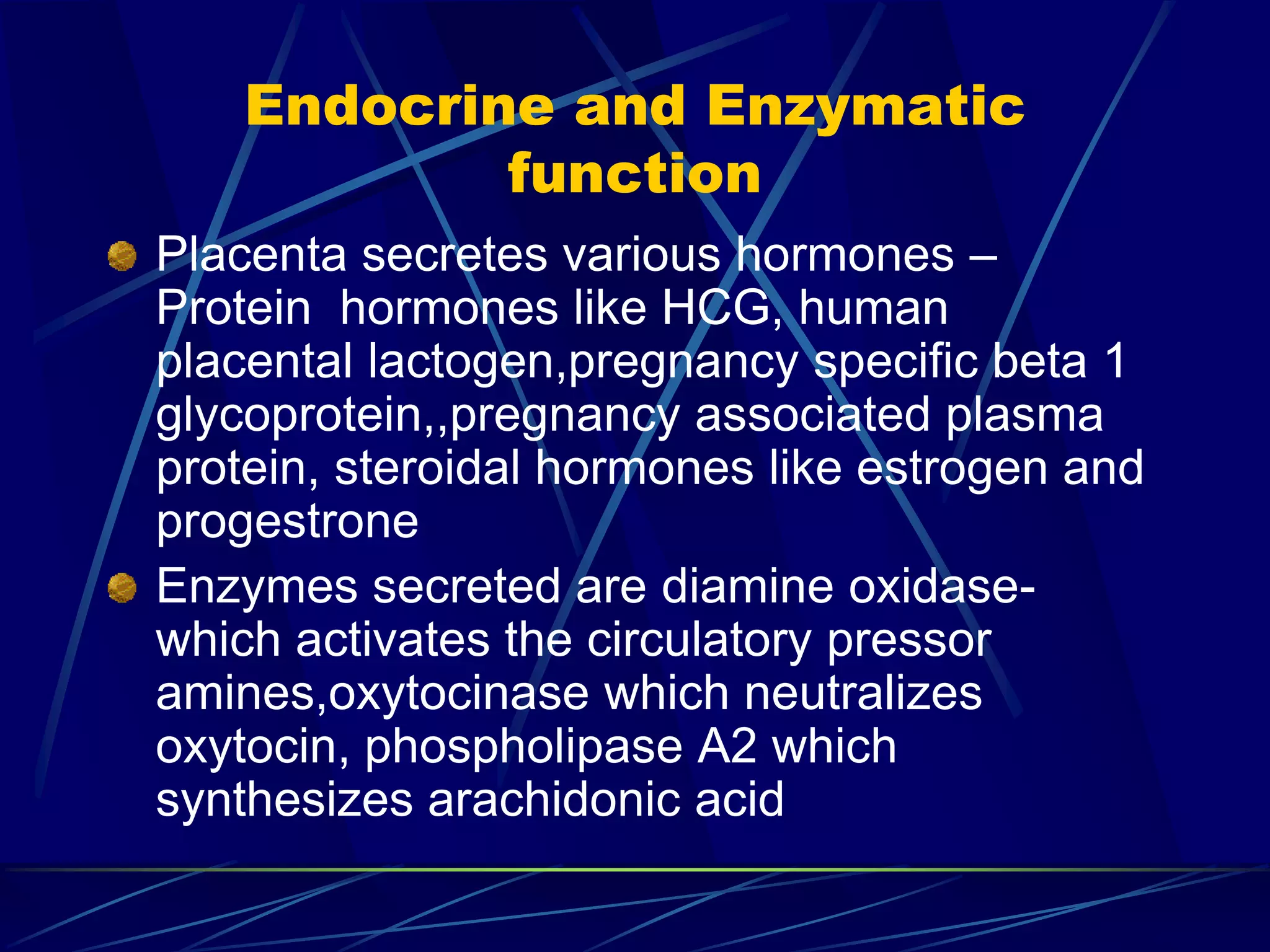 Endocrine and Enzymatic function

Placenta secretes various hormones – Protein hormones like HCG, human placental lactogen,pregnancy specific beta 1 glycoprotein,,pregnancy associated plasma protein, steroidal hormones like estrogen and progestrone

Enzymes secreted are diamine oxidase- which activates the circulatory pressor amines,oxytocinase which neutralizes oxytocin, phospholipase A2 which synthesizes arachidonic acid